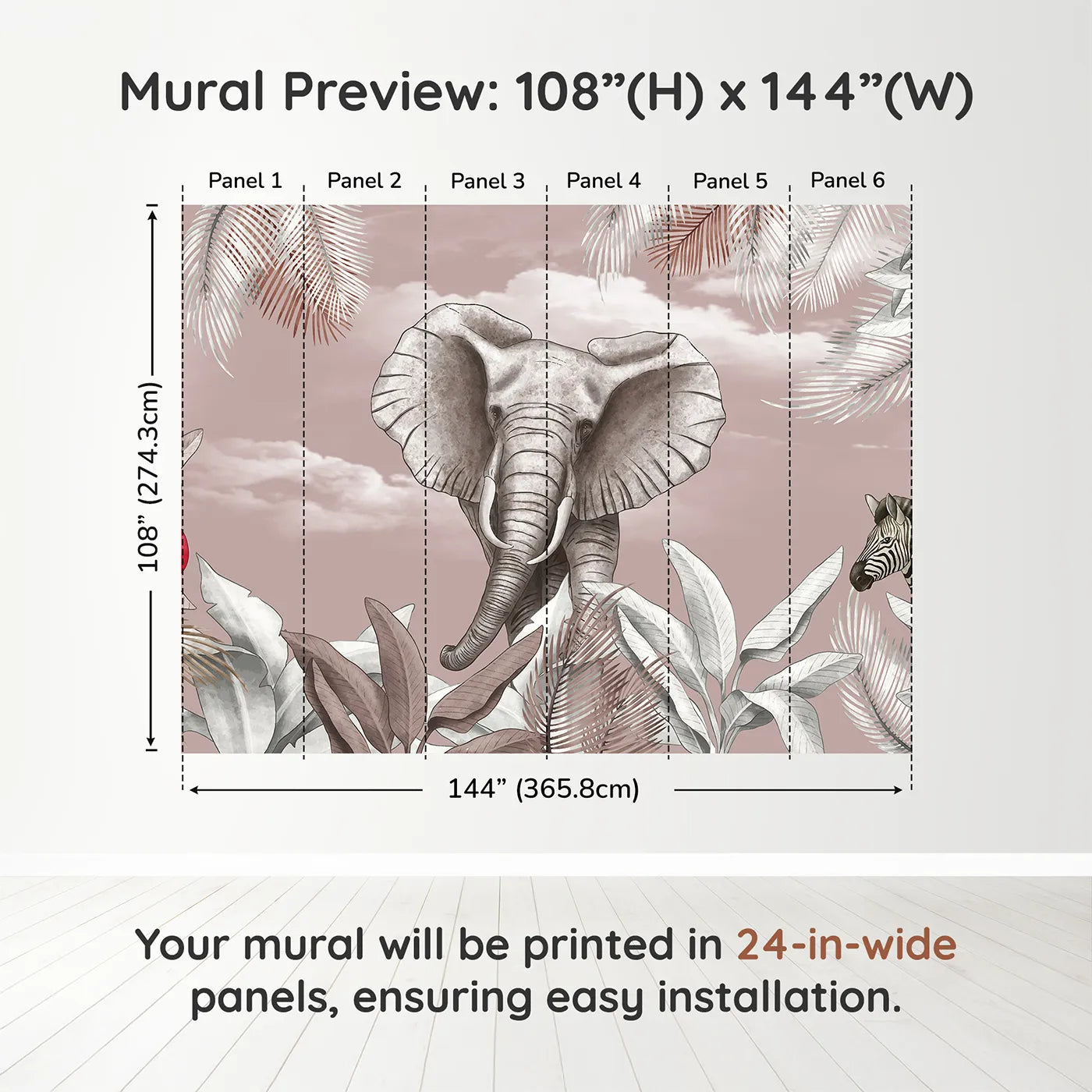 Mural Preview: 108”(H) x 144”(W)

Panel 1 Panel 2 Panel 3 Panel 4 Panel 5 Panel 6

108” (274.3cm)

144” (365.8cm)

Your mural will be printed in 24-in-wide panels, ensuring easy installation.